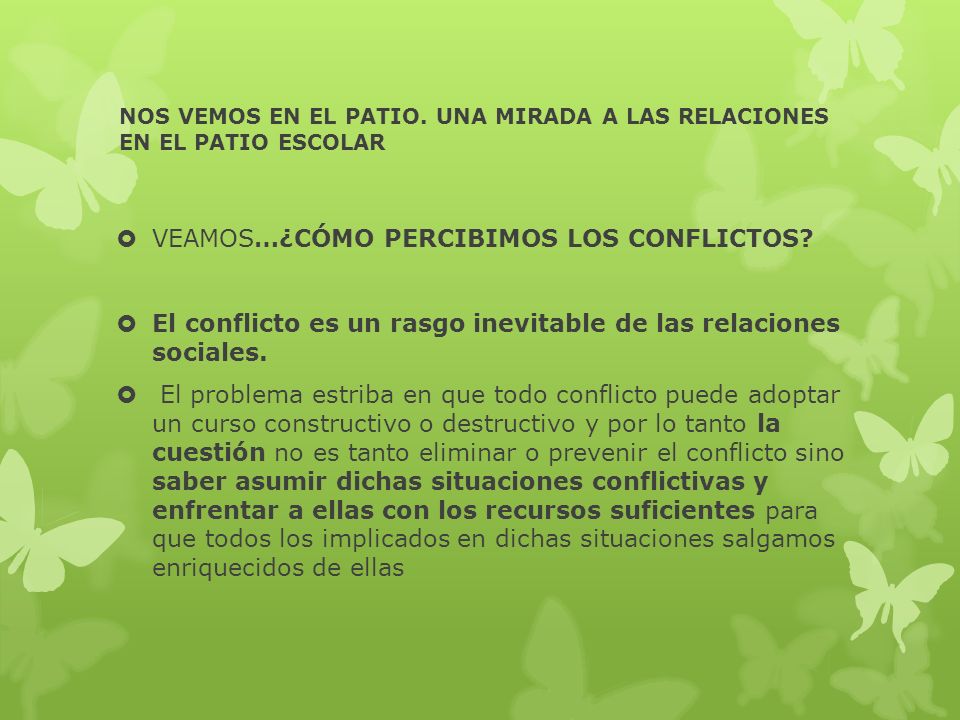 NOS VEMOS EN EL PATIO. UNA MIRADA A LAS RELACIONES EN EL PATIO ESCOLAR

VEAMOS...¿CÓMO PERCIBIMOS LOS CONFLICTOS?

El conflicto es un rasgo inevitable de las relaciones sociales.

El problema estriba en que todo conflicto puede adoptar un curso constructivo o destructivo y por lo tanto la cuestión no es tanto eliminar o prevenir el conflicto sino saber asumir dichas situaciones conflictivas y enfrentar a ellas con los recursos suficientes para que todos los implicados en dichas situaciones salgamos enriquecidos de ellas